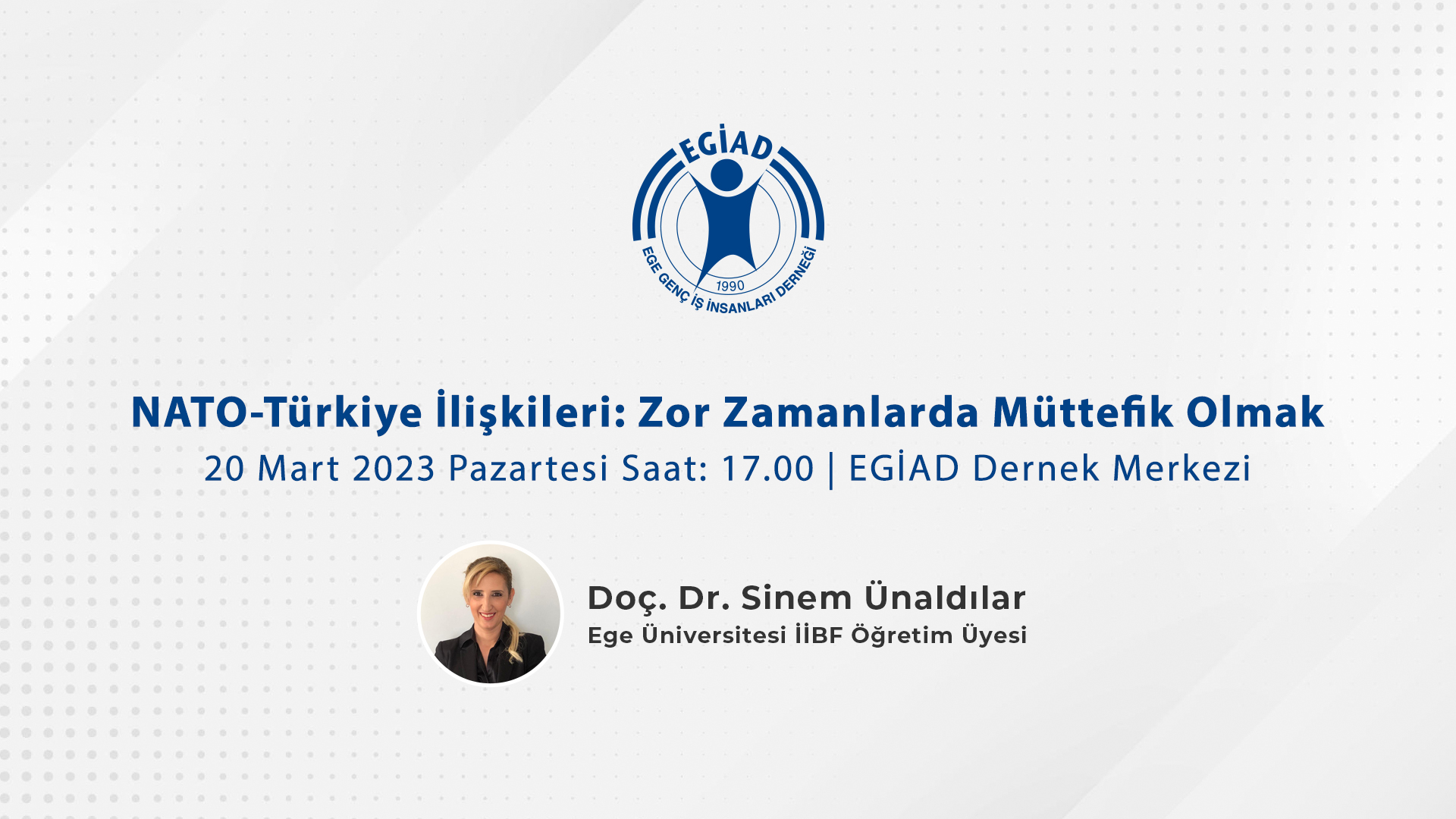 EGİAD
1990
EGE GENÇ İŞ İNSANLARI DERNEĞİ

NATO-Türkiye İlişkileri: Zor Zamanlarda Müttefik Olmak
20 Mart 2023 Pazartesi Saat: 17.00 | EGİAD Dernek Merkezi

Doç. Dr. Sinem Ünaldılar
Ege Üniversitesi İİBF Öğretim Üyesi